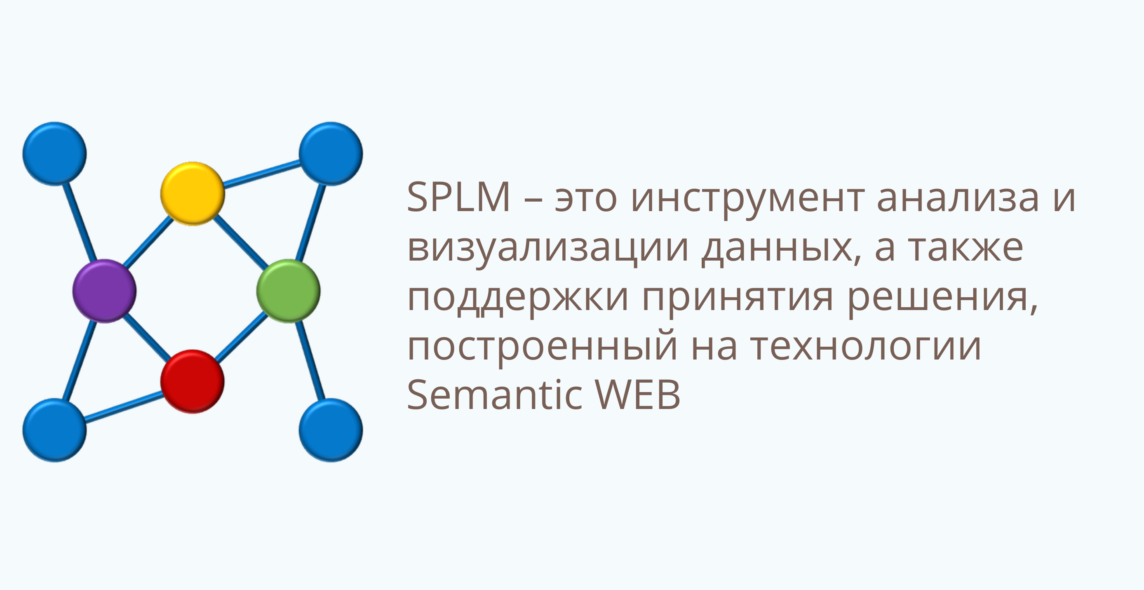 SPLM – это инструмент анализа и визуализации данных, а также поддержки принятия решения, построенный на технологии Semantic WEB